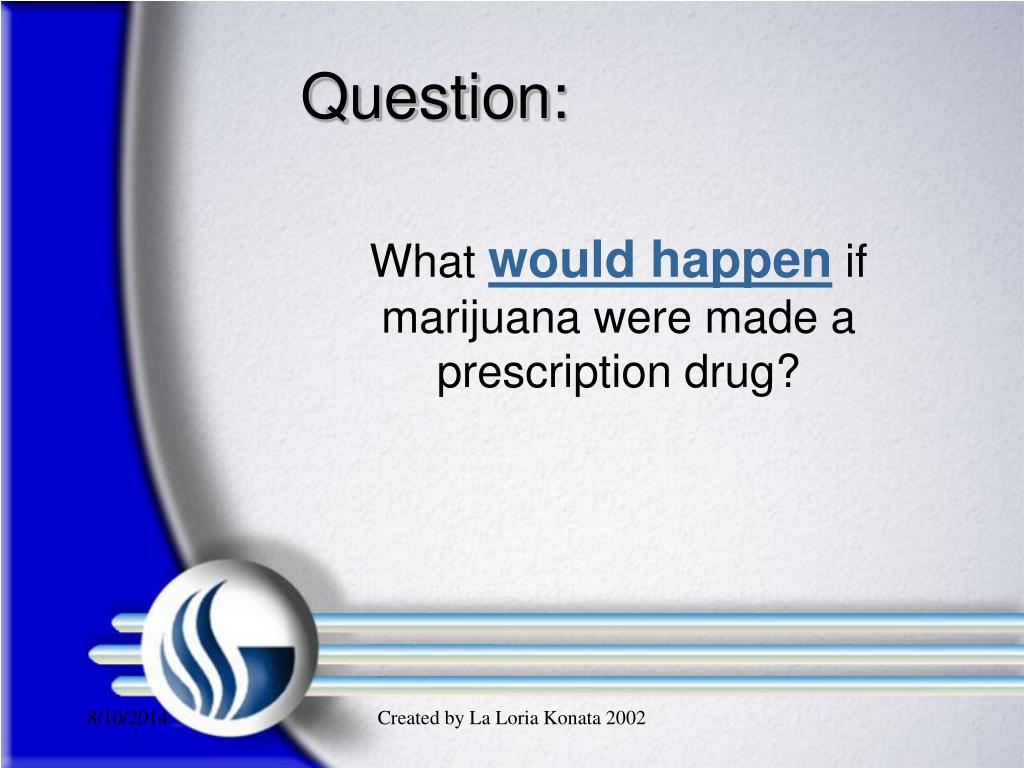 Question:

What would happen if marijuana were made a prescription drug?

8/10/2014

Created by La Loria Konata 2002